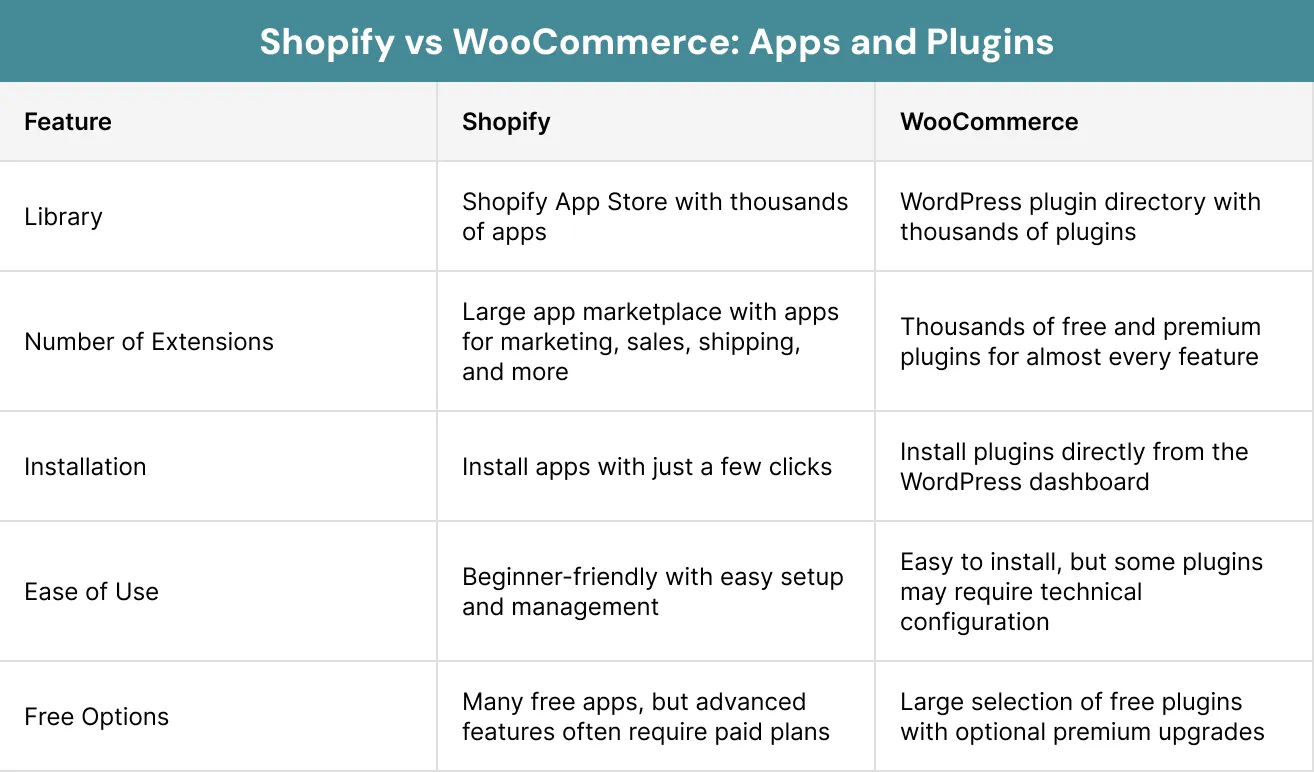 Shopify vs WooCommerce: Apps and Plugins

| Feature | Shopify | WooCommerce |
|---|---|---|
| Library | Shopify App Store with thousands of apps | WordPress plugin directory with thousands of plugins |
| Number of Extensions | Large app marketplace with apps for marketing, sales, shipping, and more | Thousands of free and premium plugins for almost every feature |
| Installation | Install apps with just a few clicks | Install plugins directly from the WordPress dashboard |
| Ease of Use | Beginner-friendly with easy setup and management | Easy to install, but some plugins may require technical configuration |
| Free Options | Many free apps, but advanced features often require paid plans | Large selection of free plugins with optional premium upgrades |